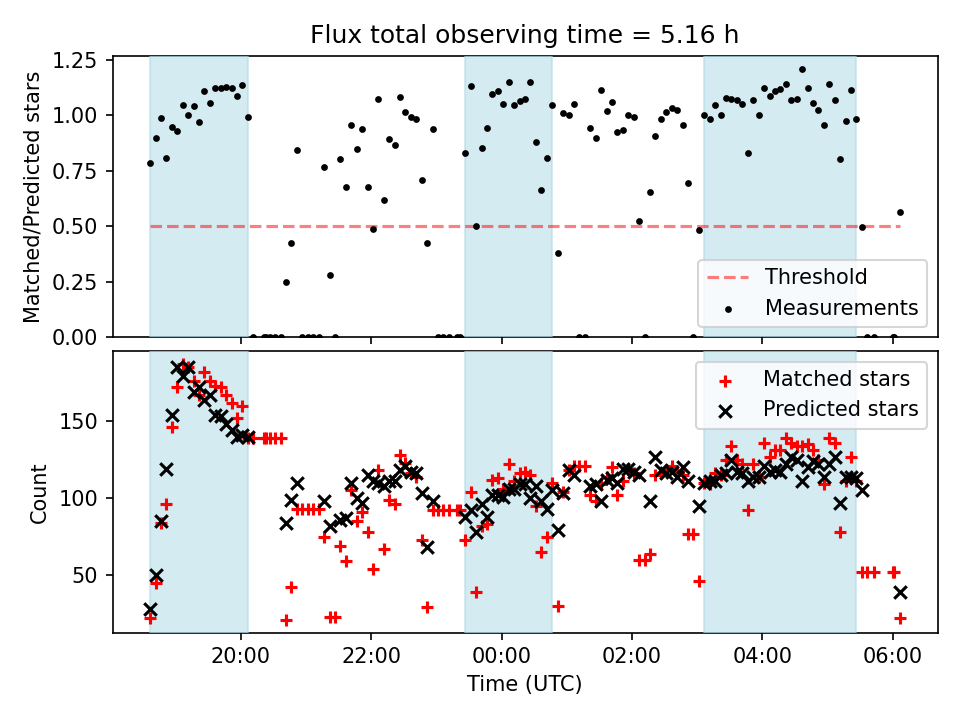 Flux total observing time = 5.16 h

Matched/Predicted stars

1.25
1.00
0.75
0.50
0.25
0.00

Threshold
Measurements

Count

150
100
50

Matched stars
Predicted stars

20:00
22:00
00:00
02:00
04:00
06:00

Time (UTC)